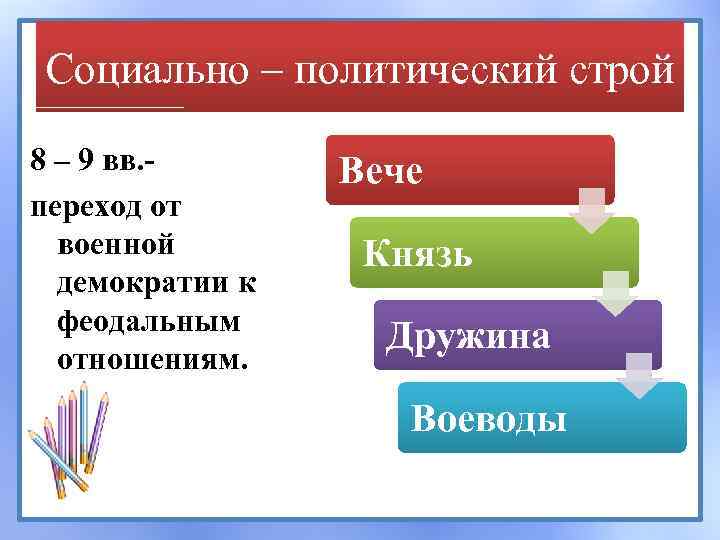 Социально – политический строй

8 – 9 вв.-
переход от военной демократии к феодальным отношениям.

Вече

Князь

Дружина

Воеводы